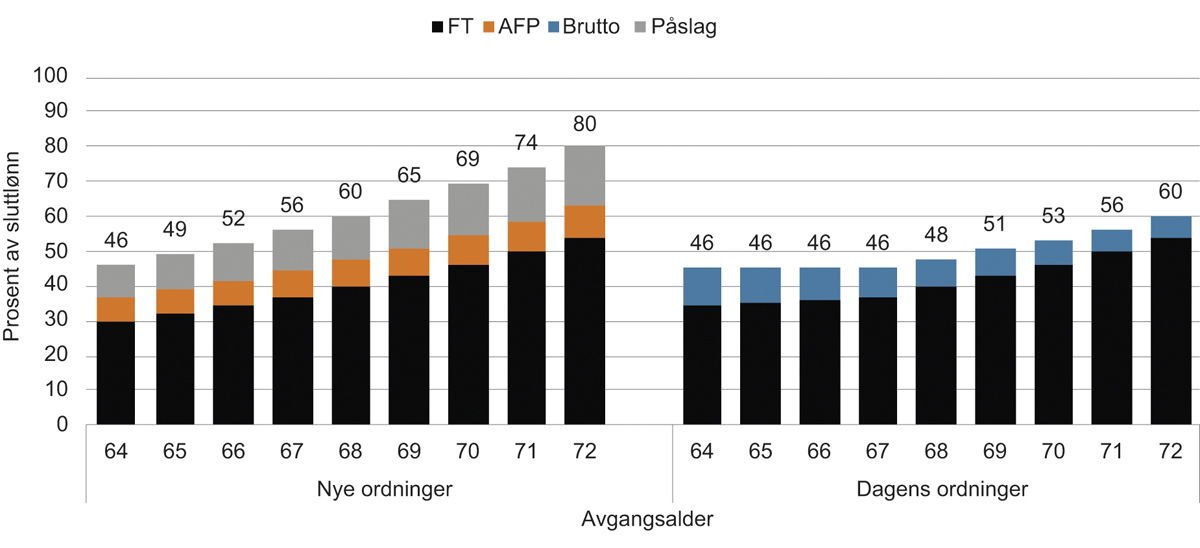 FT AFP Brutto Påslag

Prosent av sluttlønn

100
90
80
70
60
50
40
30
20
10
0

46 49 52 56 60 65 69 74 80

46 46 46 46 48 51 53 56 60

64 65 66 67 68 69 70 71 72
Nye ordninger

64 65 66 67 68 69 70 71 72
Dagens ordninger

Avgangsalder